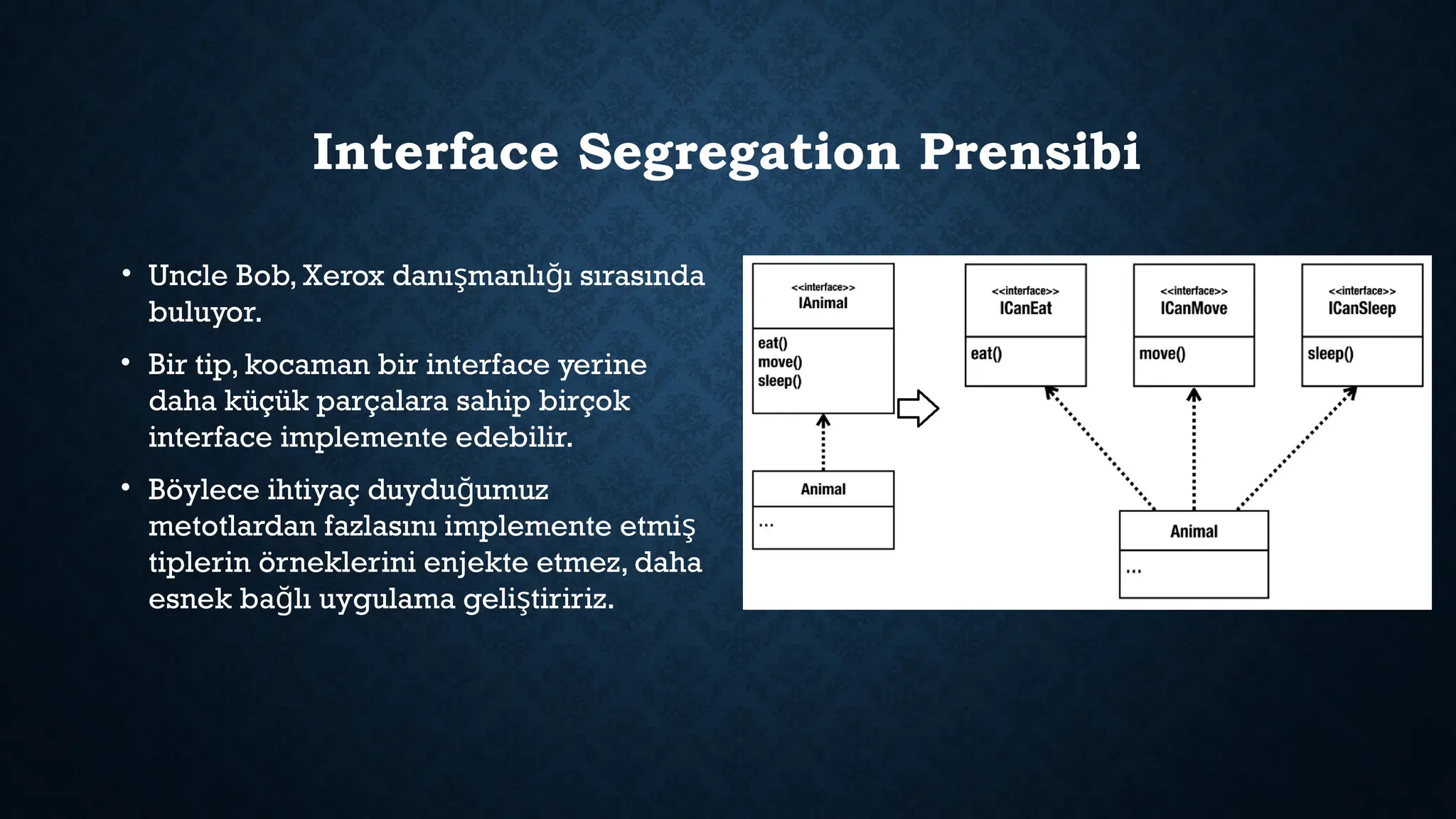 Interface Segregation Prensibi

• Uncle Bob, Xerox danışmanlığı sırasında buluyor.

• Bir tip, kocaman bir interface yerine daha küçük parçalara sahip birçok interface implemente edebilir.

• Böylece ihtiyaç duyduğumuz metotlardan fazlasını implemente etmiş tiplerin örneklerini enjekte etmez, daha esnek bağlı uygulama geliştiririz.

<<interface>>
IAnimal
eat()
move()
sleep()

Animal
...

<<interface>>
ICanEat
eat()

<<interface>>
ICanMove
move()

<<interface>>
ICanSleep
sleep()

Animal
...